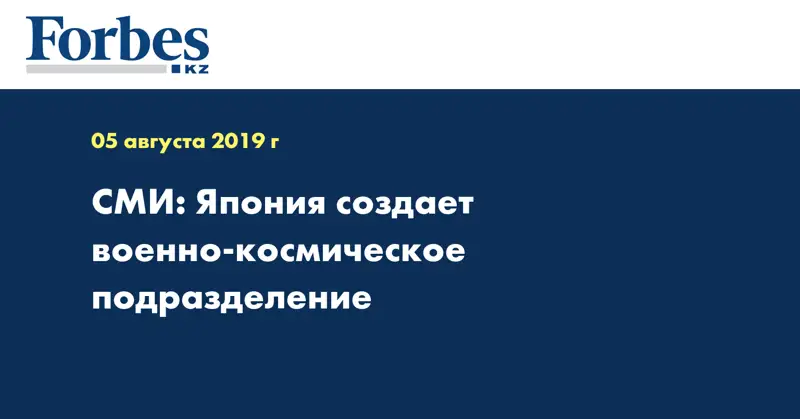 Forbes
KZ

05 августа 2019 г

СМИ: Япония создает военно-космическое подразделение